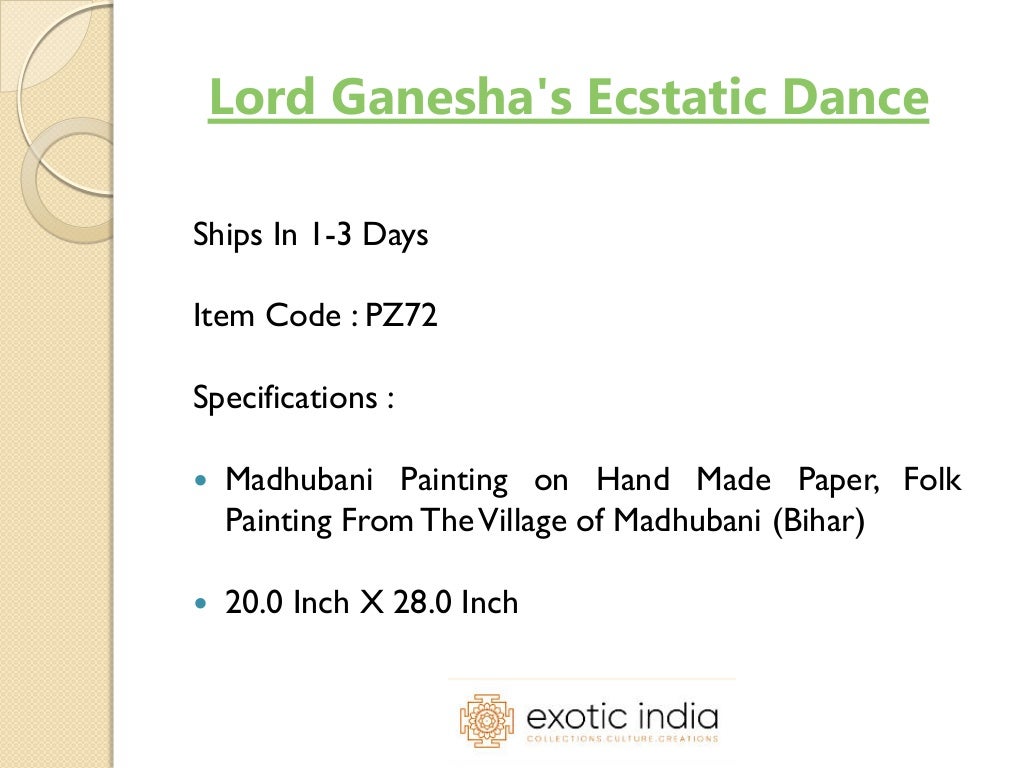 Lord Ganesha's Ecstatic Dance

Ships In 1-3 Days

Item Code : PZ72

Specifications :

- Madhubani Painting on Hand Made Paper, Folk Painting From The Village of Madhubani (Bihar)

- 20.0 Inch X 28.0 Inch

exotic india
COLLECTIONS.CULTURE.CREATIONS